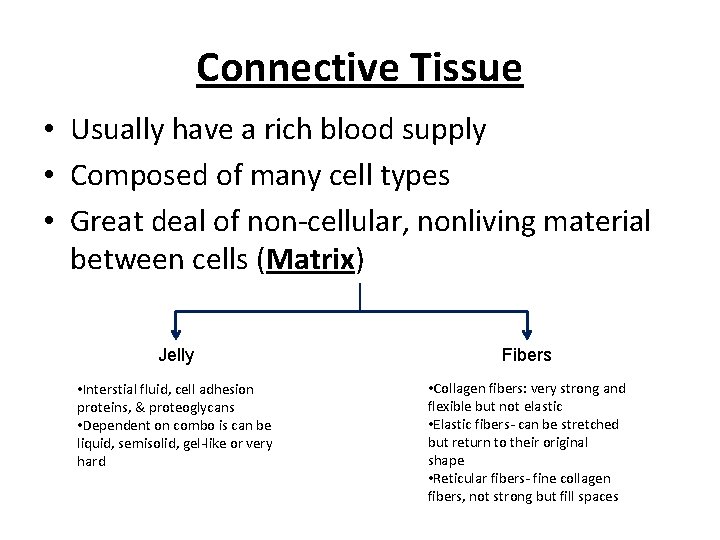 Connective Tissue

• Usually have a rich blood supply
• Composed of many cell types
• Great deal of non-cellular, nonliving material between cells (Matrix)

Jelly

•Interstial fluid, cell adhesion proteins, & proteoglycans
•Dependent on combo is can be liquid, semisolid, gel-like or very hard

Fibers

•Collagen fibers: very strong and flexible but not elastic
•Elastic fibers- can be stretched but return to their original shape
•Reticular fibers- fine collagen fibers, not strong but fill spaces